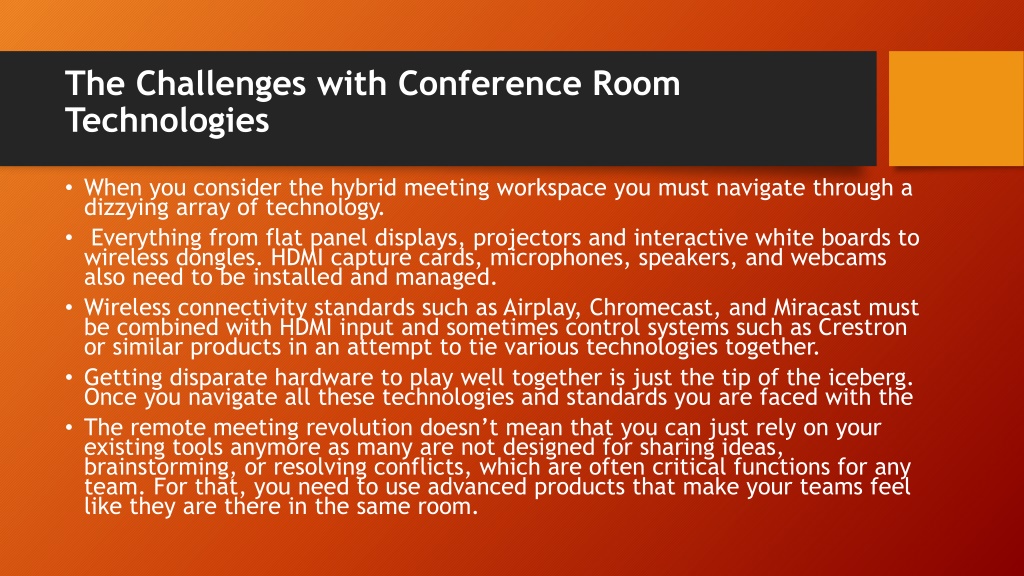 The Challenges with Conference Room Technologies

• When you consider the hybrid meeting workspace you must navigate through a dizzying array of technology.

• Everything from flat panel displays, projectors and interactive white boards to wireless dongles. HDMI capture cards, microphones, speakers, and webcams also need to be installed and managed.

• Wireless connectivity standards such as Airplay, Chromecast, and Miracast must be combined with HDMI input and sometimes control systems such as Crestron or similar products in an attempt to tie various technologies together.

• Getting disparate hardware to play well together is just the tip of the iceberg. Once you navigate all these technologies and standards you are faced with the

• The remote meeting revolution doesn't mean that you can just rely on your existing tools anymore as many are not designed for sharing ideas, brainstorming, or resolving conflicts, which are often critical functions for any team. For that, you need to use advanced products that make your teams feel like they are there in the same room.